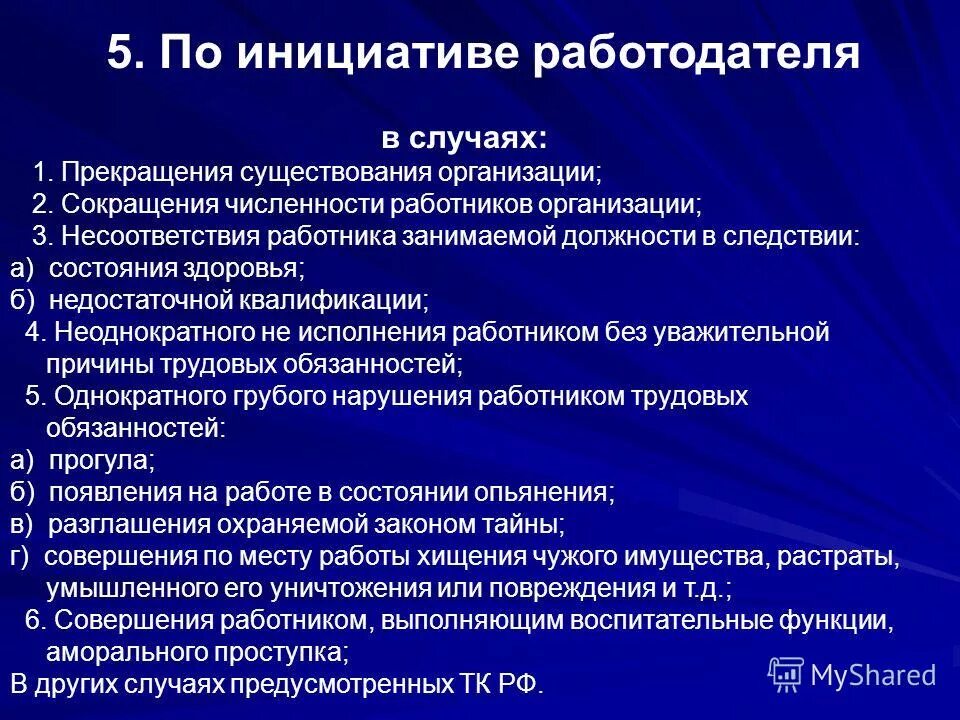 5. По инициативе работодателя

в случаях:

1. Прекращения существования организации;

2. Сокращения численности работников организации;

3. Несоответствия работника занимаемой должности в следствии:

а) состояния здоровья;

б) недостаточной квалификации;

4. Неоднократного не исполнения работником без уважительной причины трудовых обязанностей;

5. Однократного грубого нарушения работником трудовых обязанностей:

а) прогула;

б) появления на работе в состоянии опьянения;

в) разглашения охраняемой законом тайны;

г) совершения по месту работы хищения чужого имущества, растраты, умышленного его уничтожения или повреждения и т.д.;

6. Совершения работником, выполняющим воспитательные функции, аморального проступка;

В других случаях предусмотренных ТК РФ.

MyShared